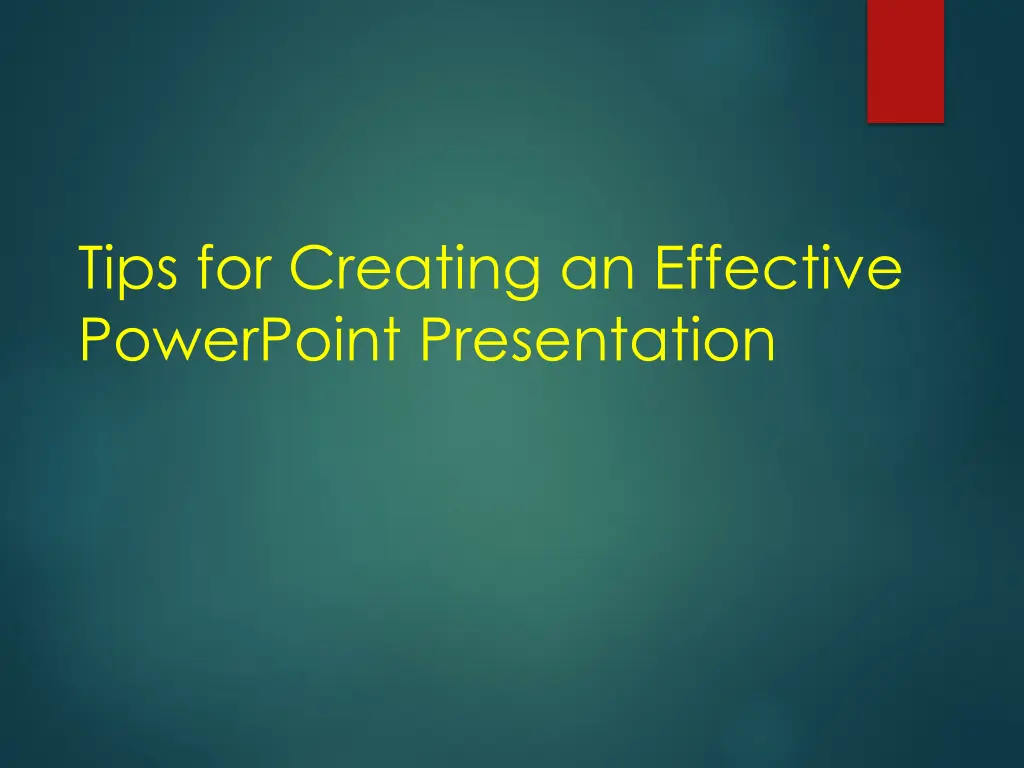 Tips for Creating an Effective PowerPoint Presentation